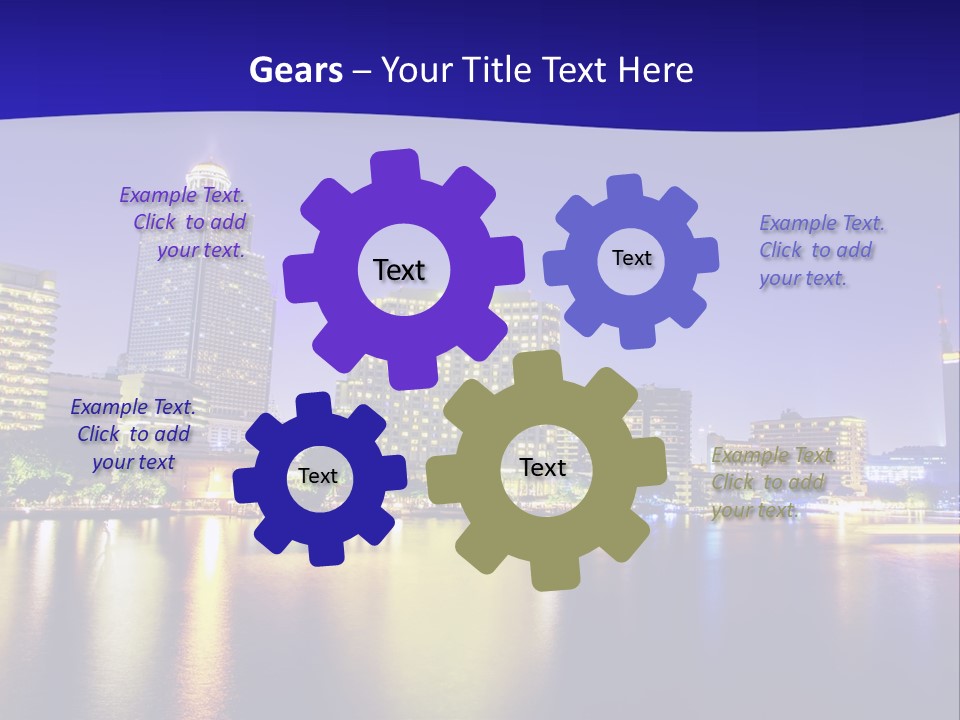 Gears – Your Title Text Here

Example Text. Click to add your text.

Text

Text

Example Text. Click to add your text.

Example Text. Click to add your text

Text

Text

Example Text. Click to add your text.